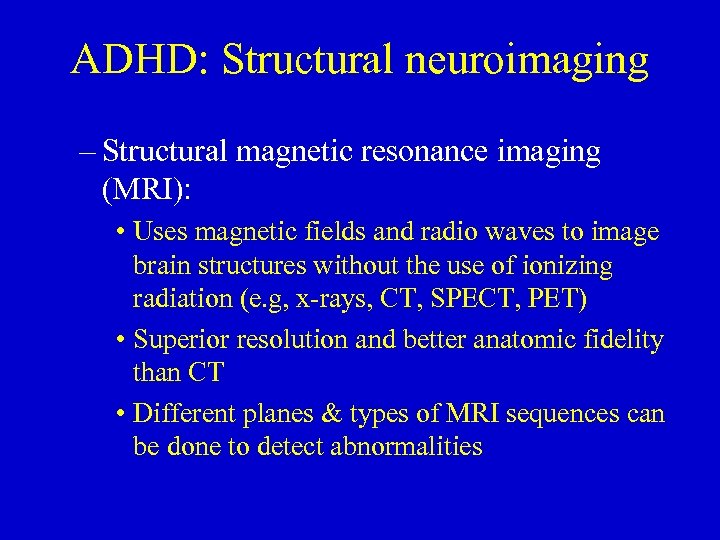 ADHD: Structural neuroimaging

– Structural magnetic resonance imaging (MRI):

• Uses magnetic fields and radio waves to image brain structures without the use of ionizing radiation (e.g, x-rays, CT, SPECT, PET)

• Superior resolution and better anatomic fidelity than CT

• Different planes & types of MRI sequences can be done to detect abnormalities